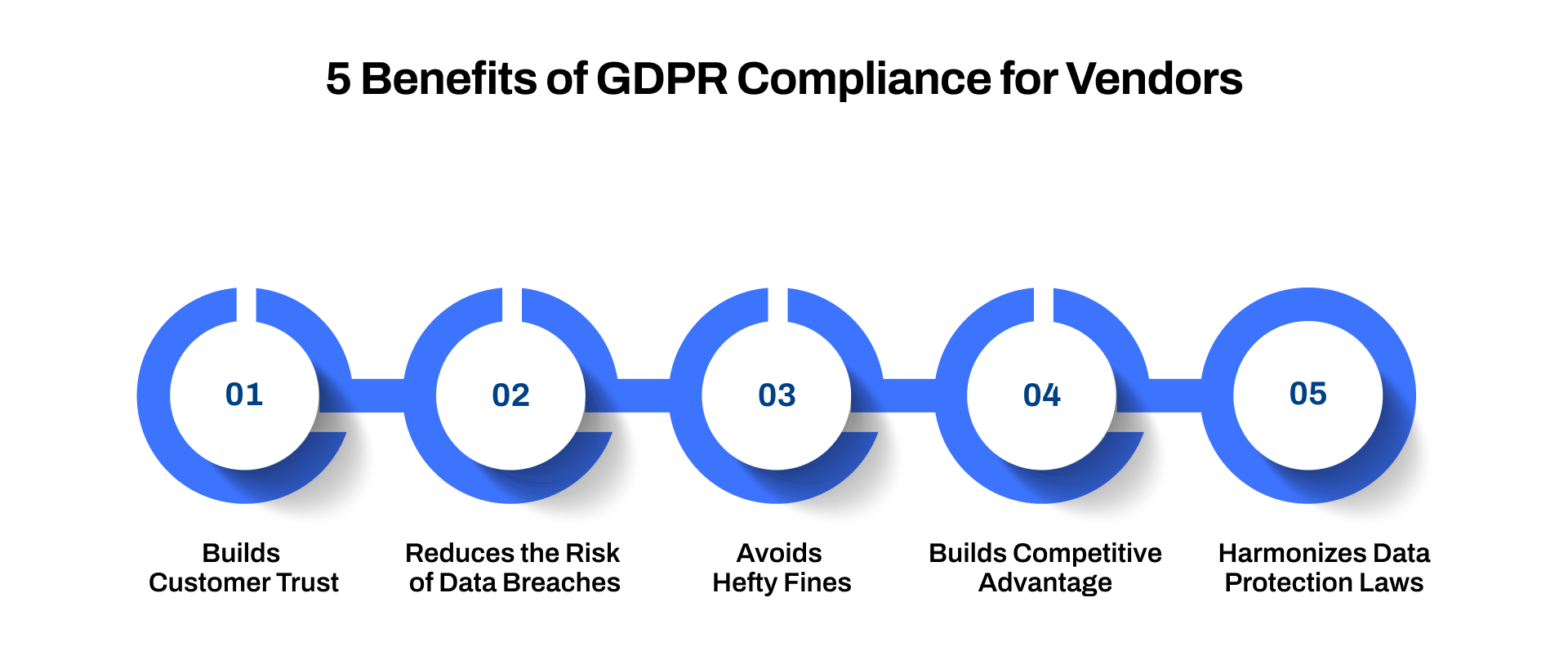 5 Benefits of GDPR Compliance for Vendors

01

Builds Customer Trust

02

Reduces the Risk of Data Breaches

03

Avoids Hefty Fines

04

Builds Competitive Advantage

05

Harmonizes Data Protection Laws